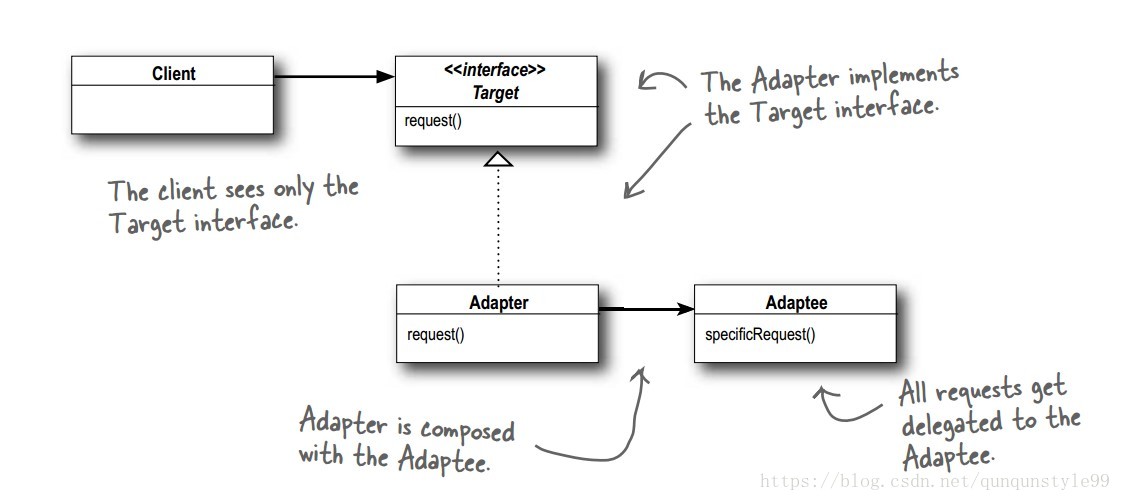 Client

<<interface>>
Target

request()

The Adapter implements the Target interface.

The client sees only the Target interface.

Adapter

request()

Adaptee

specificRequest()

Adapter is composed with the Adaptee.

All requests get delegated to the Adaptee.

https://blog.csdn.net/qunqunstyle99